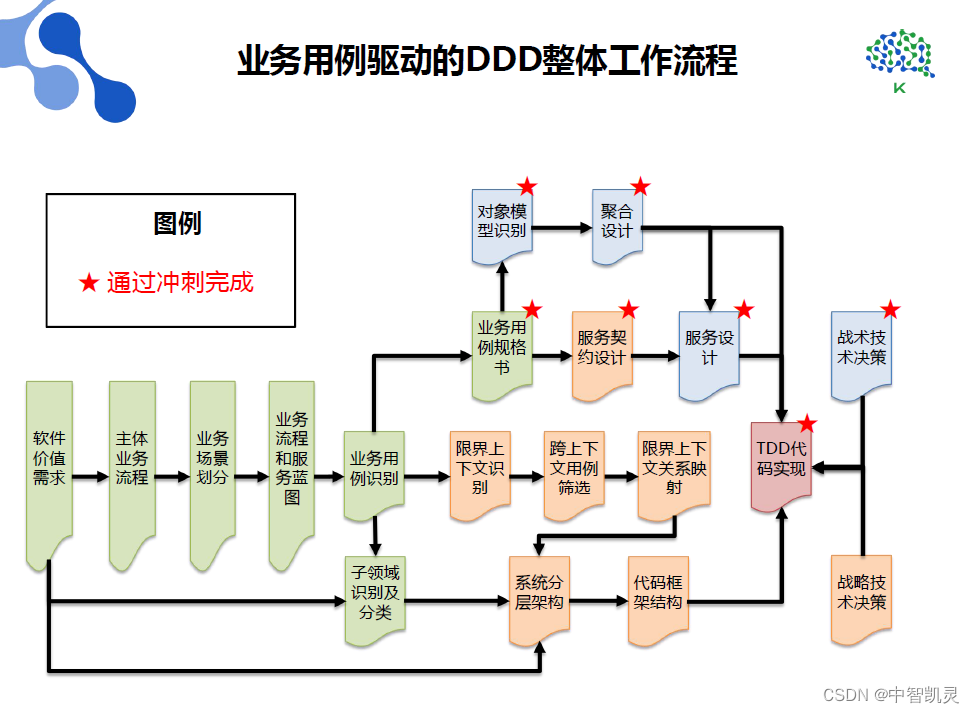 业务用例驱动的DDD整体工作流程

K

图例

★ 通过冲刺完成

对象模型识别

聚合设计

业务用例规格书

服务契约设计

服务设计

战术技术决策

软件价值需求

主体业务流程

业务场景划分

业务流程和服务蓝图

业务用例识别

限界上下文识别

跨上下文用例筛选

限界上下文关系映射

TDD代码实现

子领域识别及分类

系统分层架构

代码框架结构

战略技术决策

CSDN @中智凯灵